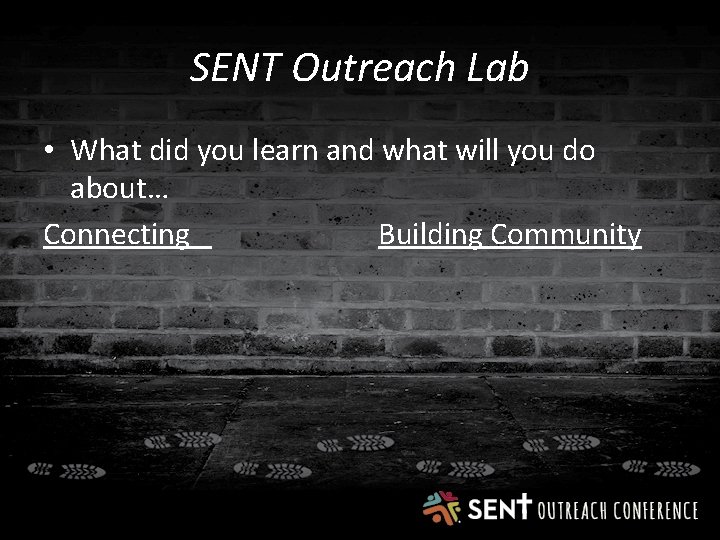 SENT Outreach Lab

• What did you learn and what will you do about…

Connecting

Building Community

SENT OUTREACH CONFERENCE